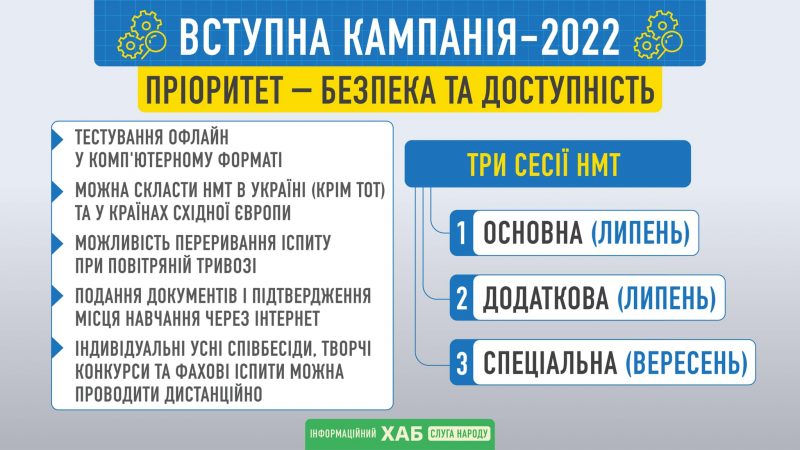 ВСТУПНА КАМПАНІЯ–2022

ПРІОРИТЕТ — БЕЗПЕКА ТА ДОСТУПНІСТЬ

ТЕСТУВАННЯ ОФЛАЙН У КОМП'ЮТЕРНОМУ ФОРМАТІ

МОЖНА СКЛАСТИ НМТ В УКРАЇНІ (КРІМ ТОТ) ТА У КРАЇНАХ СХІДНОЇ ЄВРОПИ

МОЖЛИВІСТЬ ПЕРЕРИВАННЯ ІСПИТУ ПРИ ПОВІТРЯНІЙ ТРИВОЗІ

ПОДАННЯ ДОКУМЕНТІВ І ПІДТВЕРДЖЕННЯ МІСЦЯ НАВЧАННЯ ЧЕРЕЗ ІНТЕРНЕТ

ІНДИВІДУАЛЬНІ УСНІ СПІВБЕСІДИ, ТВОРЧІ КОНКУРСИ ТА ФАХОВІ ІСПИТИ МОЖНА ПРОВОДИТИ ДИСТАНЦІЙНО

ТРИ СЕСІЇ НМТ

1 ОСНОВНА (ЛИПЕНЬ)

2 ДОДАТКОВА (ЛИПЕНЬ)

3 СПЕЦІАЛЬНА (ВЕРЕСЕНЬ)

ІНФОРМАЦІЙНИЙ ХАБ СЛУГА НАРОДУ